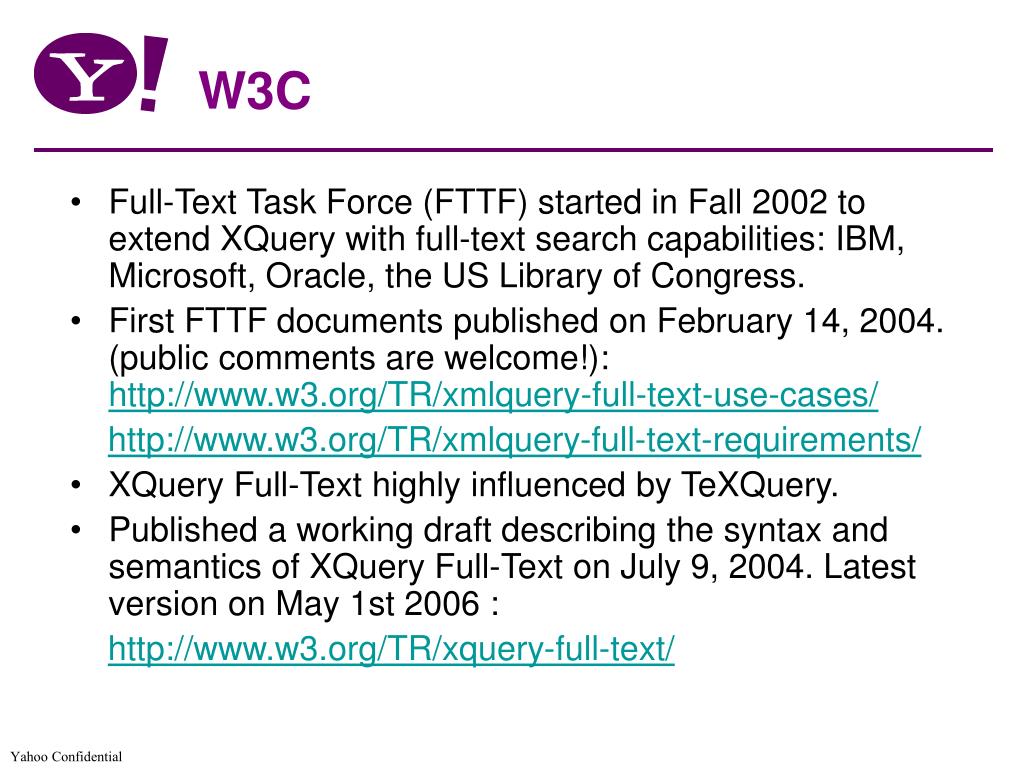 Y! W3C

• Full-Text Task Force (FTTF) started in Fall 2002 to extend XQuery with full-text search capabilities: IBM, Microsoft, Oracle, the US Library of Congress.
• First FTTF documents published on February 14, 2004. (public comments are welcome!): http://www.w3.org/TR/xmlquery-full-text-use-cases/
http://www.w3.org/TR/xmlquery-full-text-requirements/
• XQuery Full-Text highly influenced by TeXQuery.
• Published a working draft describing the syntax and semantics of XQuery Full-Text on July 9, 2004. Latest version on May 1st 2006 :
http://www.w3.org/TR/xquery-full-text/

Yahoo Confidential